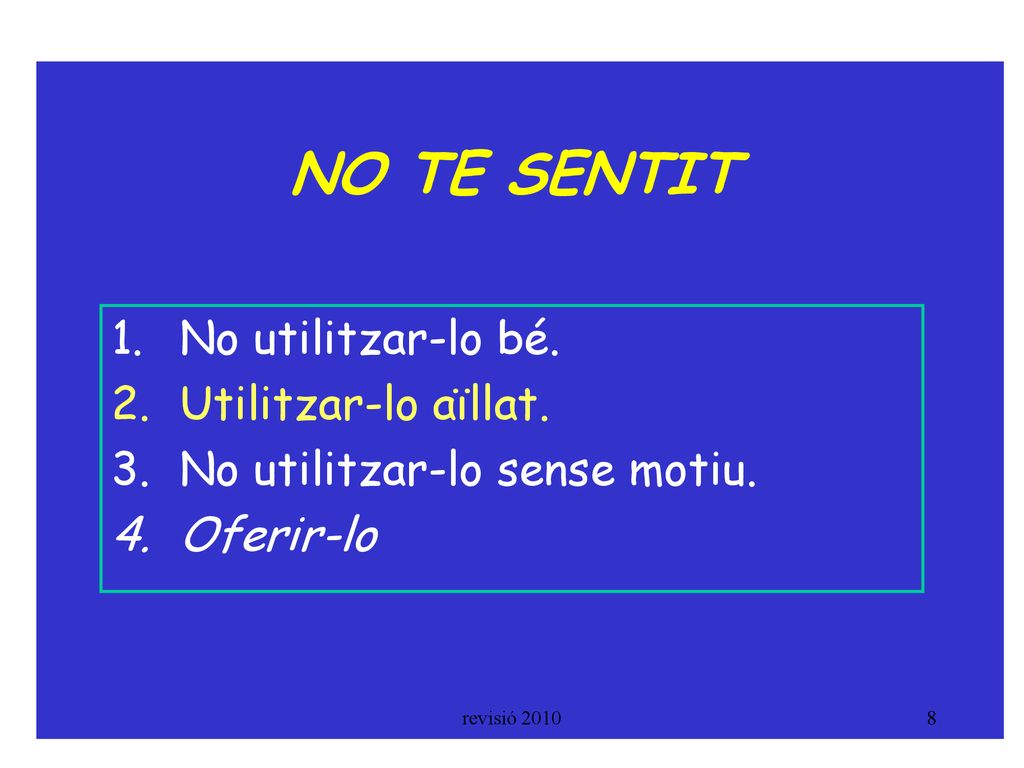 NO TE SENTIT

1. No utilitzar-lo bé.
2. Utilitzar-lo aïllat.
3. No utilitzar-lo sense motiu.
4. Oferir-lo

revisió 2010

8